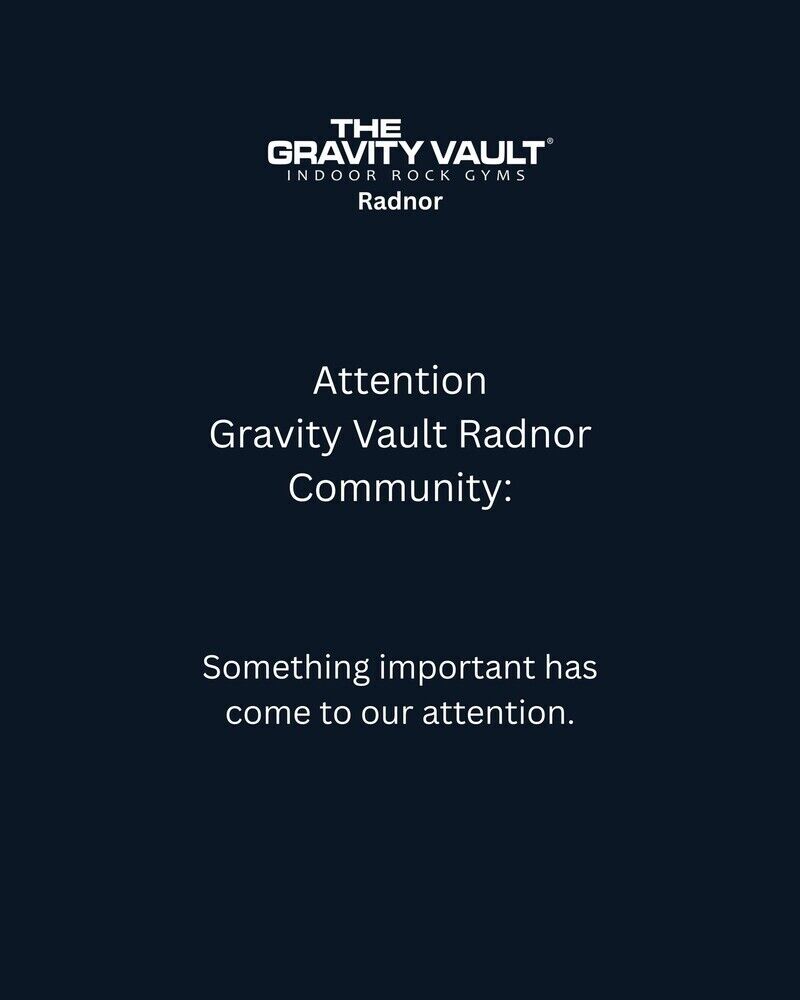 THE GRAVITY VAULT®
INDOOR ROCK GYMS
Radnor

Attention
Gravity Vault Radnor
Community:

Something important has come to our attention.